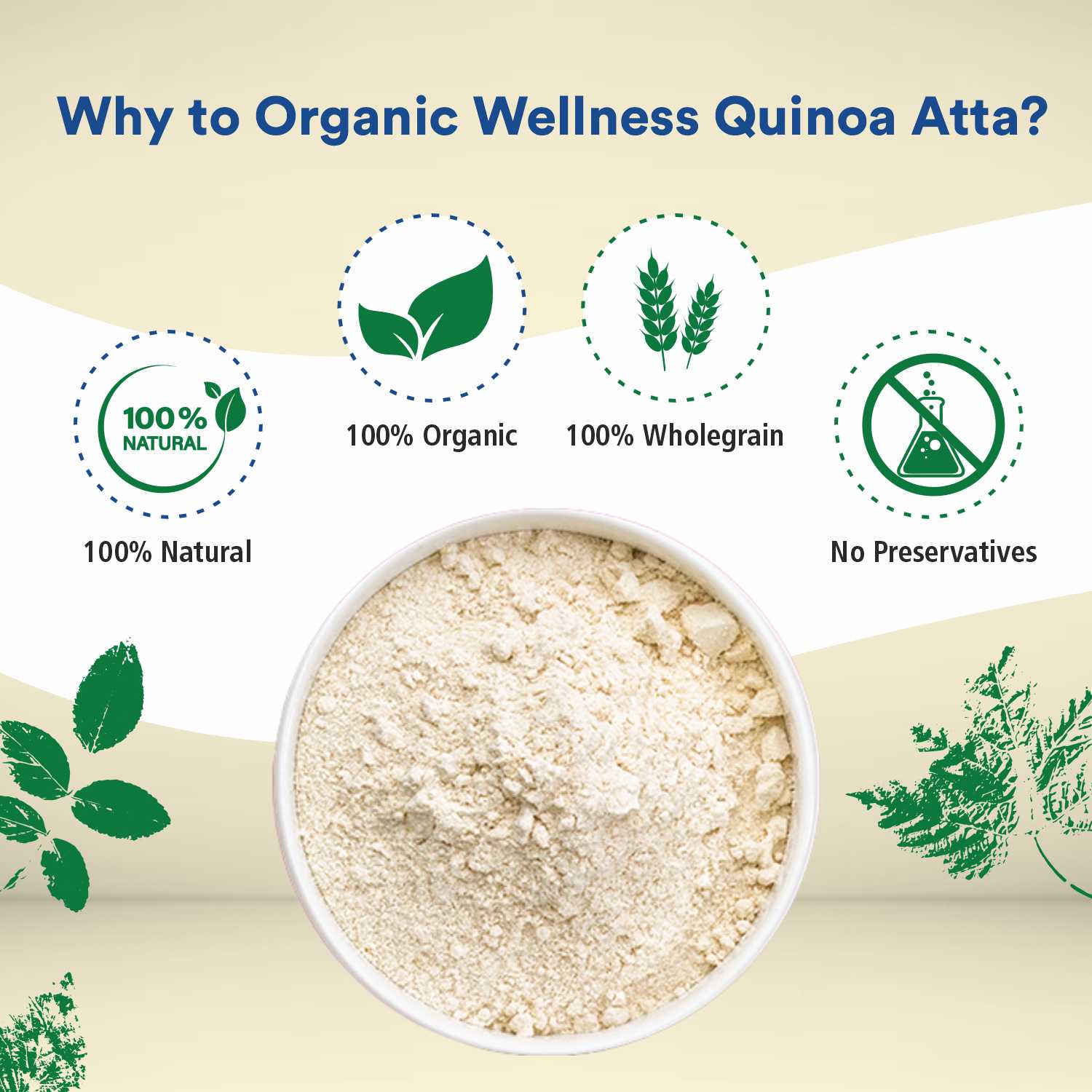 Why to Organic Wellness Quinoa Atta?

100% NATURAL

100% Natural

100% Organic

100% Wholegrain

No Preservatives